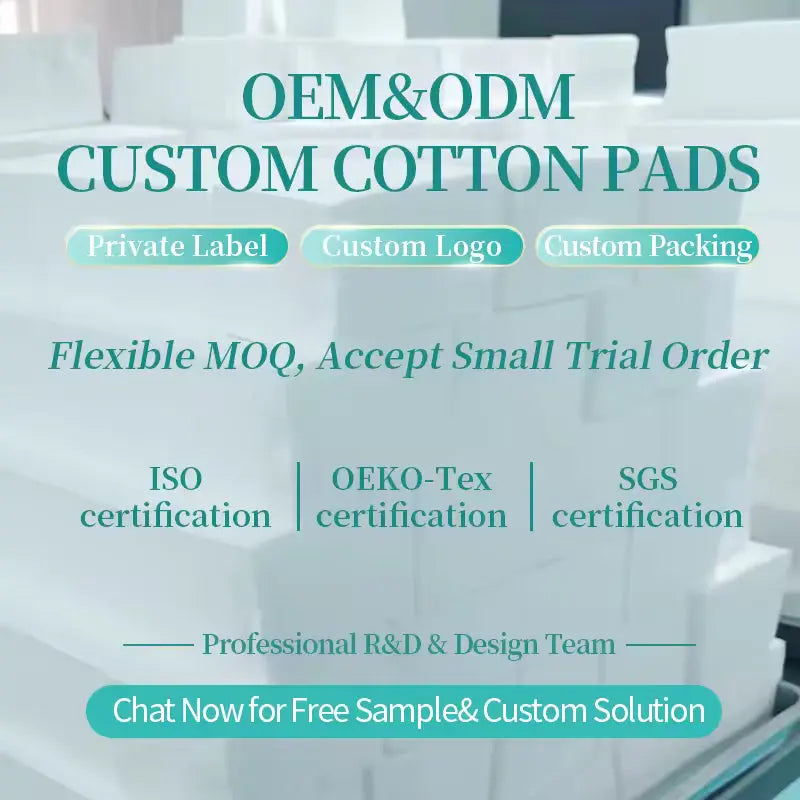 OEM&ODM
CUSTOM COTTON PADS

Private Label
Custom Logo
Custom Packing

Flexible MOQ, Accept Small Trial Order

ISO certification
OEKO-Tex certification
SGS certification

Professional R&D & Design Team

Chat Now for Free Sample& Custom Solution